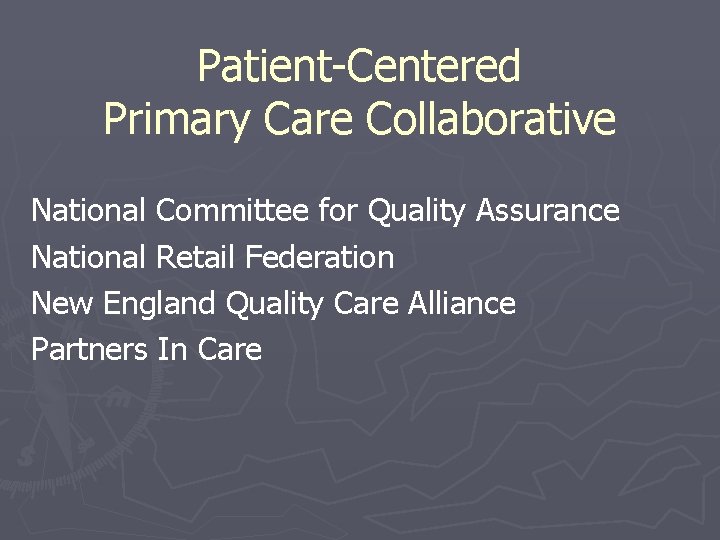 Patient-Centered
Primary Care Collaborative

National Committee for Quality Assurance
National Retail Federation
New England Quality Care Alliance
Partners In Care